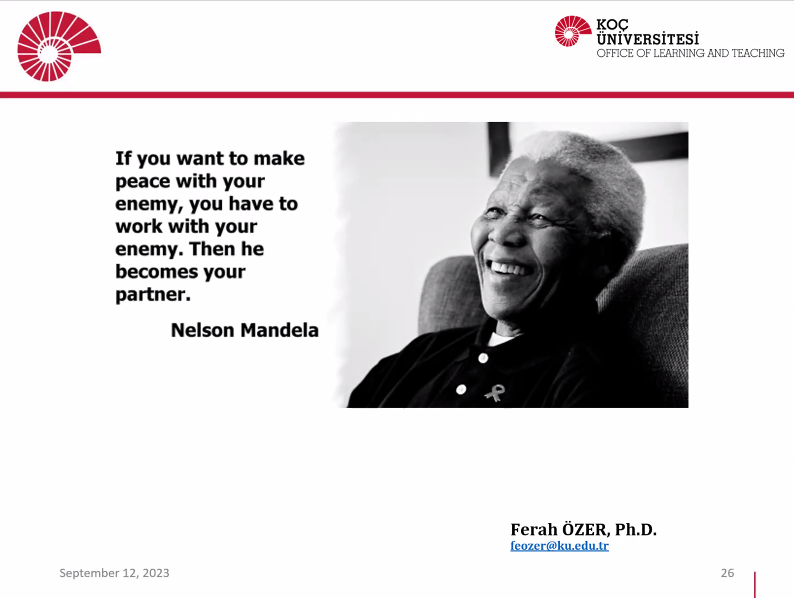 KOÇ
ÜNİVERSİTESİ
OFFICE OF LEARNING AND TEACHING

If you want to make peace with your enemy, you have to work with your enemy. Then he becomes your partner.

Nelson Mandela

Ferah ÖZER, Ph.D.
feozer@ku.edu.tr

September 12, 2023

26